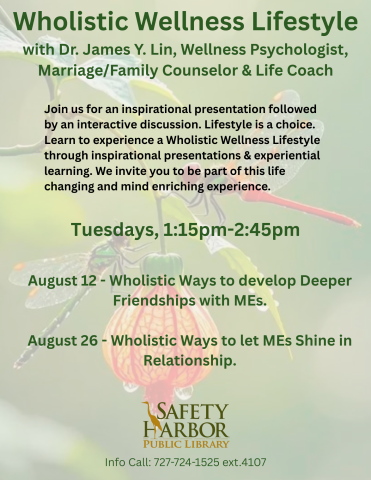 Wholistic Wellness Lifestyle

with Dr. James Y. Lin, Wellness Psychologist, Marriage/Family Counselor & Life Coach

Join us for an inspirational presentation followed by an interactive discussion. Lifestyle is a choice. Learn to experience a Wholistic Wellness Lifestyle through inspirational presentations & experiential learning. We invite you to be part of this life changing and mind enriching experience.

Tuesdays, 1:15pm-2:45pm

August 12 - Wholistic Ways to develop Deeper Friendships with MEs.

August 26 - Wholistic Ways to let MEs Shine in Relationship.

SAFETY HARBOR PUBLIC LIBRARY

Info Call: 727-724-1525 ext.4107